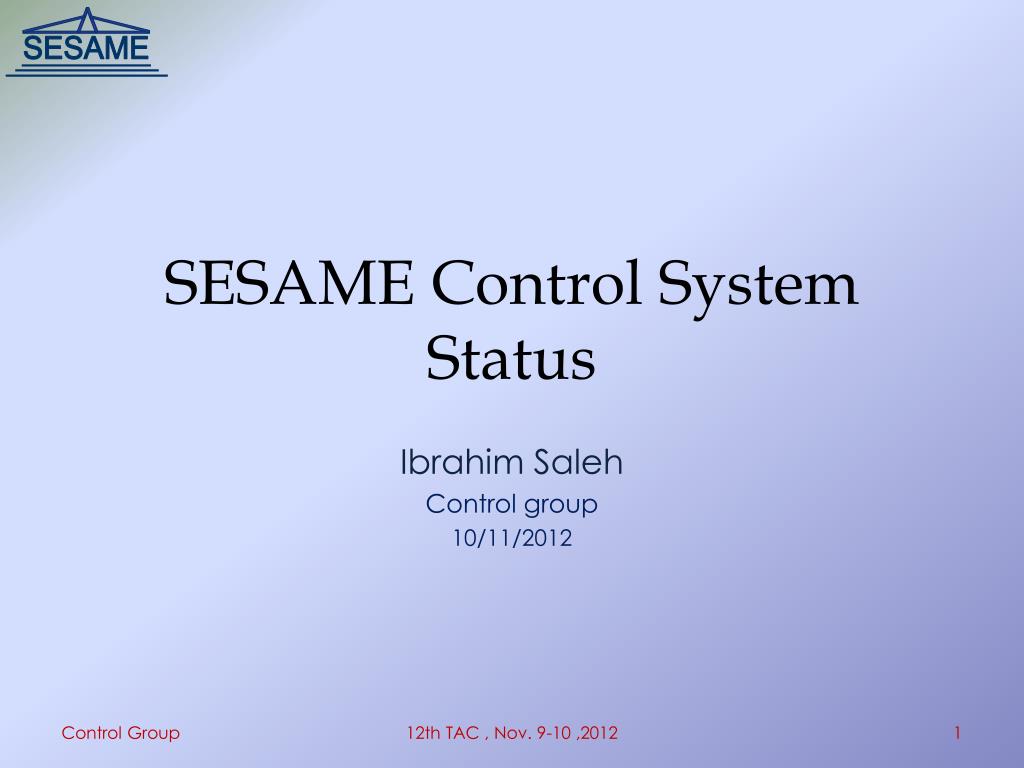 SESAME

SESAME Control System Status

Ibrahim Saleh
Control group
10/11/2012

Control Group
12th TAC , Nov. 9-10 ,2012
1